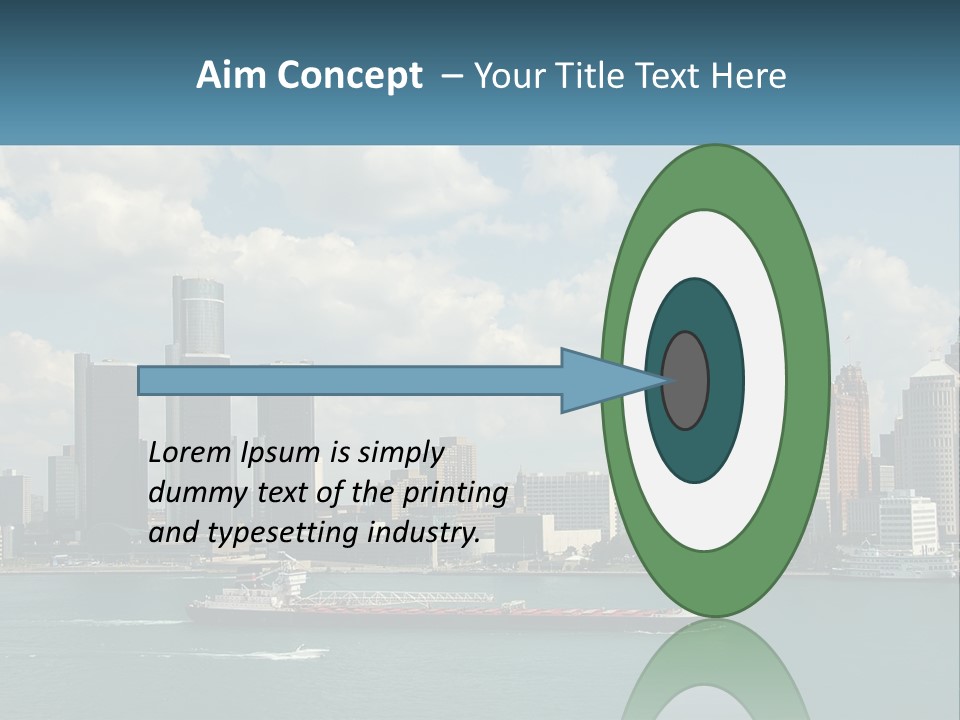 Aim Concept – Your Title Text Here

Lorem Ipsum is simply dummy text of the printing and typesetting industry.